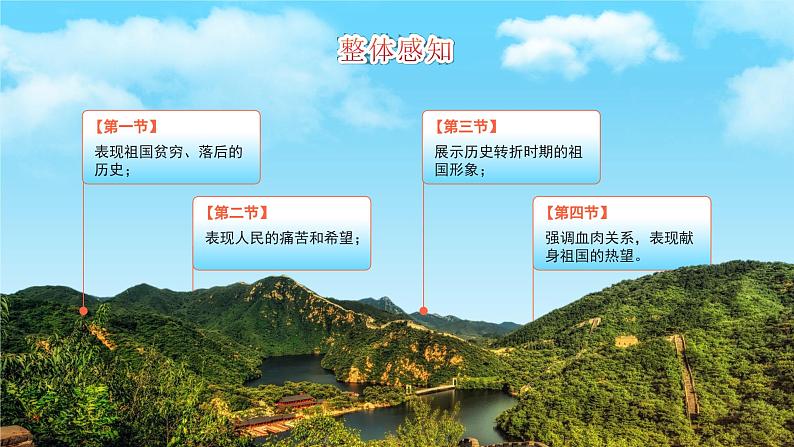 整体感知

【第一节】
表现祖国贫穷、落后的历史；

【第二节】
表现人民的痛苦和希望；

【第三节】
展示历史转折时期的祖国形象；

【第四节】
强调血肉关系，表现献身祖国的热望。